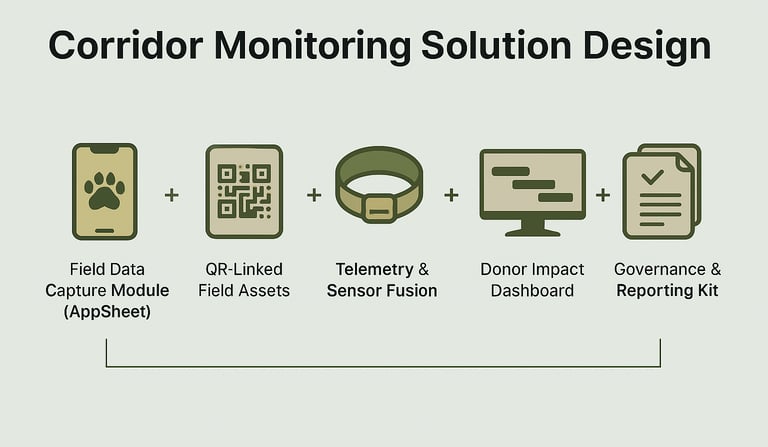 Corridor Monitoring Solution Design

Field Data Capture Module (AppSheet)

+

QR-Linked Field Assets

+

Telemetry & Sensor Fusion

+

Donor Impact Dashboard

+

Governance & Reporting Kit